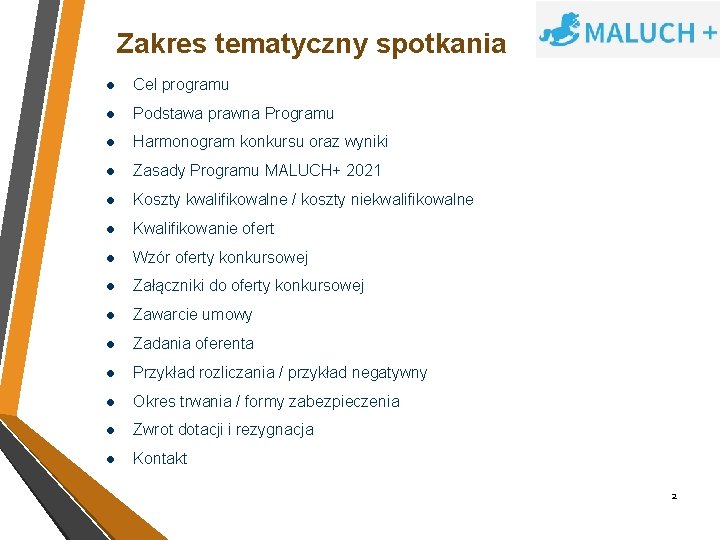 Zakres tematyczny spotkania

MALUCH +

- Cel programu
- Podstawa prawna Programu
- Harmonogram konkursu oraz wyniki
- Zasady Programu MALUCH+ 2021
- Koszty kwalifikowalne / koszty niekwalifikowalne
- Kwalifikowanie ofert
- Wzór oferty konkursowej
- Załączniki do oferty konkursowej
- Zawarcie umowy
- Zadania oferenta
- Przykład rozliczania / przykład negatywny
- Okres trwania / formy zabezpieczenia
- Zwrot dotacji i rezygnacja
- Kontakt

2